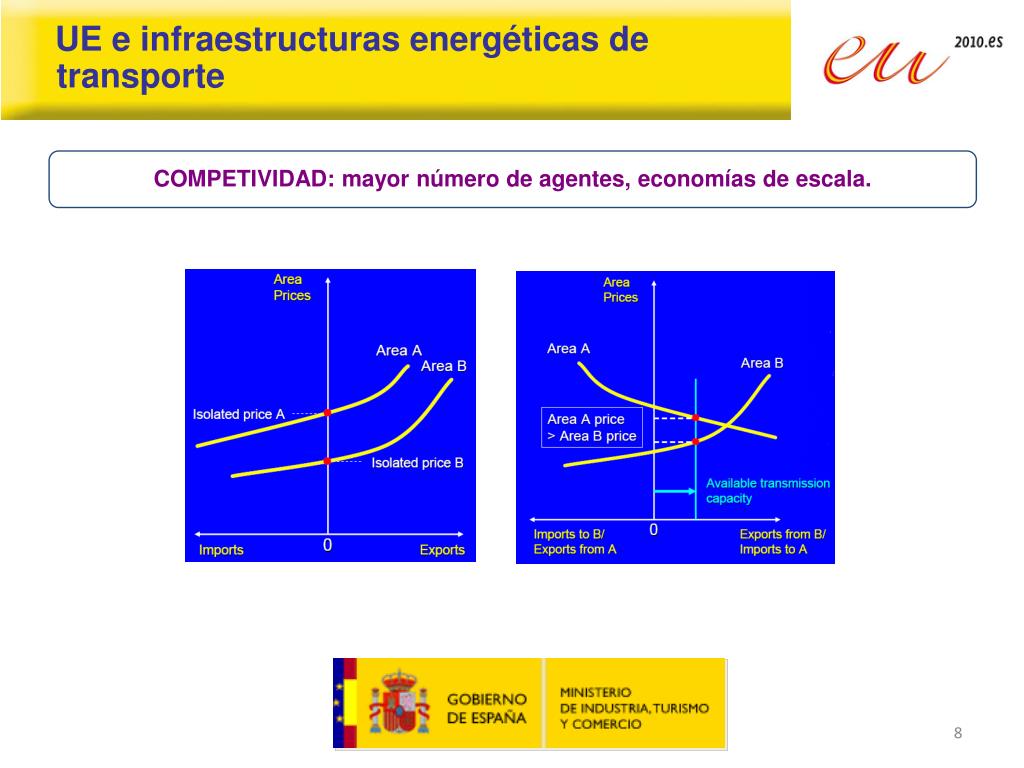 UE e infraestructuras energéticas de transporte

eu 2010.es

COMPETIVIDAD: mayor número de agentes, economías de escala.

Area Prices

Area A

Area B

Isolated price A

Isolated price B

Imports

0

Exports

Area Prices

Area A

Area B

Area A price > Area B price

Available transmission capacity

Imports to B/ Exports from A

0

Exports from B/ Imports to A

GOBIERNO DE ESPAÑA

MINISTERIO DE INDUSTRIA, TURISMO Y COMERCIO

8